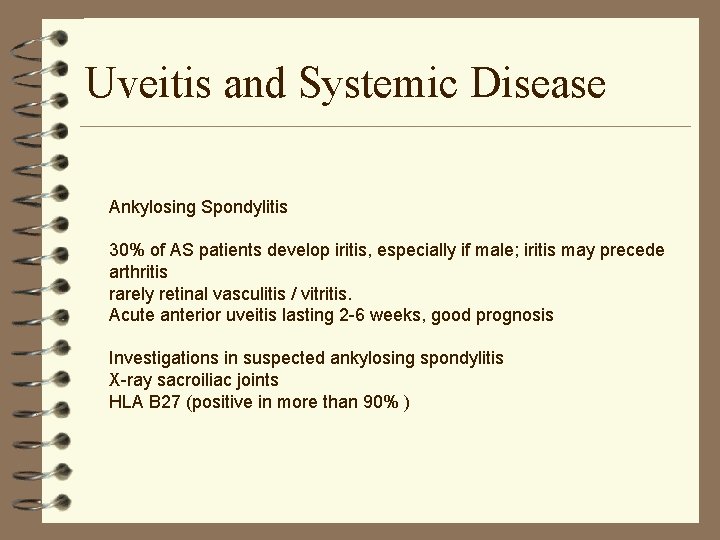 Uveitis and Systemic Disease

Ankylosing Spondylitis

30% of AS patients develop iritis, especially if male; iritis may precede arthritis
rarely retinal vasculitis / vitritis.
Acute anterior uveitis lasting 2-6 weeks, good prognosis

Investigations in suspected ankylosing spondylitis
X-ray sacroiliac joints
HLA B27 (positive in more than 90% )